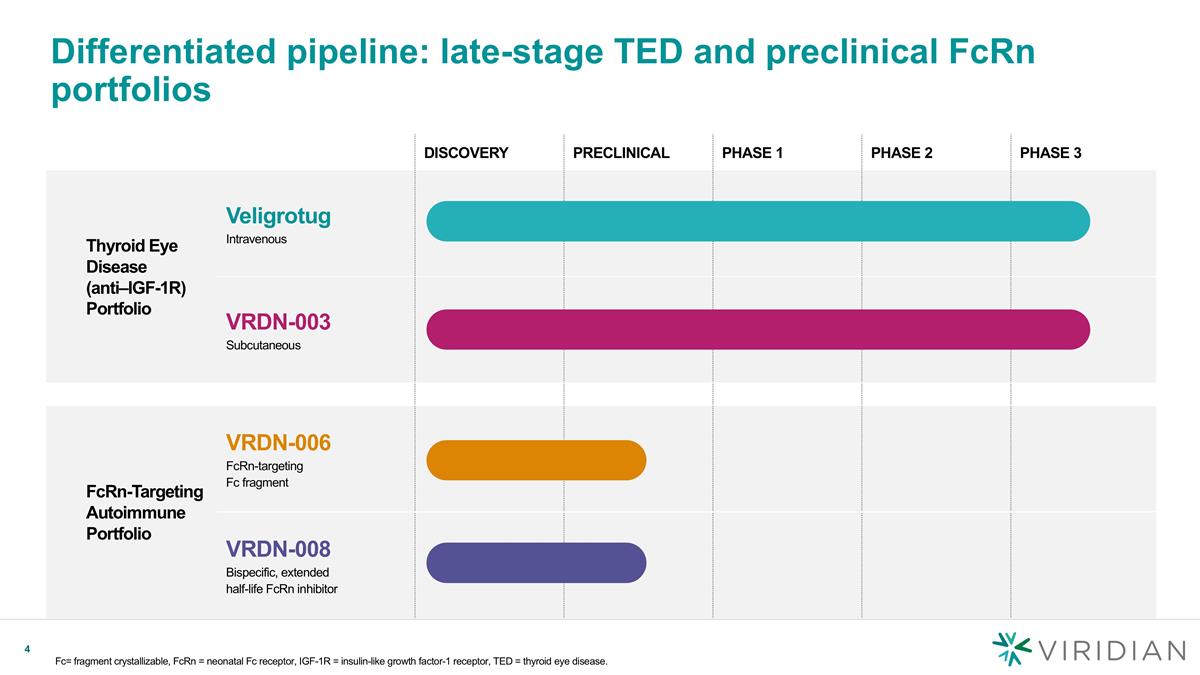 Differentiated pipeline: late-stage TED and preclinical FcRn portfolios

DISCOVERY PRECLINICAL PHASE 1 PHASE 2 PHASE 3

Thyroid Eye Disease (anti–IGF-1R) Portfolio

Veligrotug
Intravenous

VRDN-003
Subcutaneous

FcRn-Targeting Autoimmune Portfolio

VRDN-006
FcRn-targeting Fc fragment

VRDN-008
Bispecific, extended half-life FcRn inhibitor

4

Fc= fragment crystallizable, FcRn = neonatal Fc receptor, IGF-1R = insulin-like growth factor-1 receptor, TED = thyroid eye disease.

VIRIDIAN